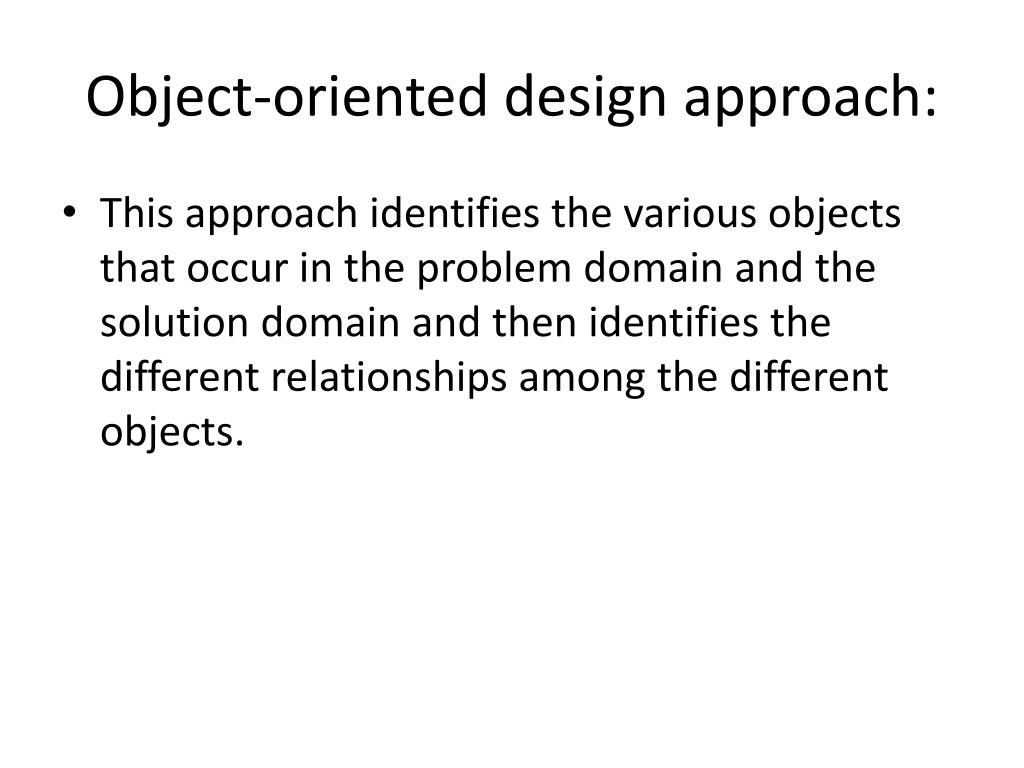 Object-oriented design approach:

• This approach identifies the various objects that occur in the problem domain and the solution domain and then identifies the different relationships among the different objects.